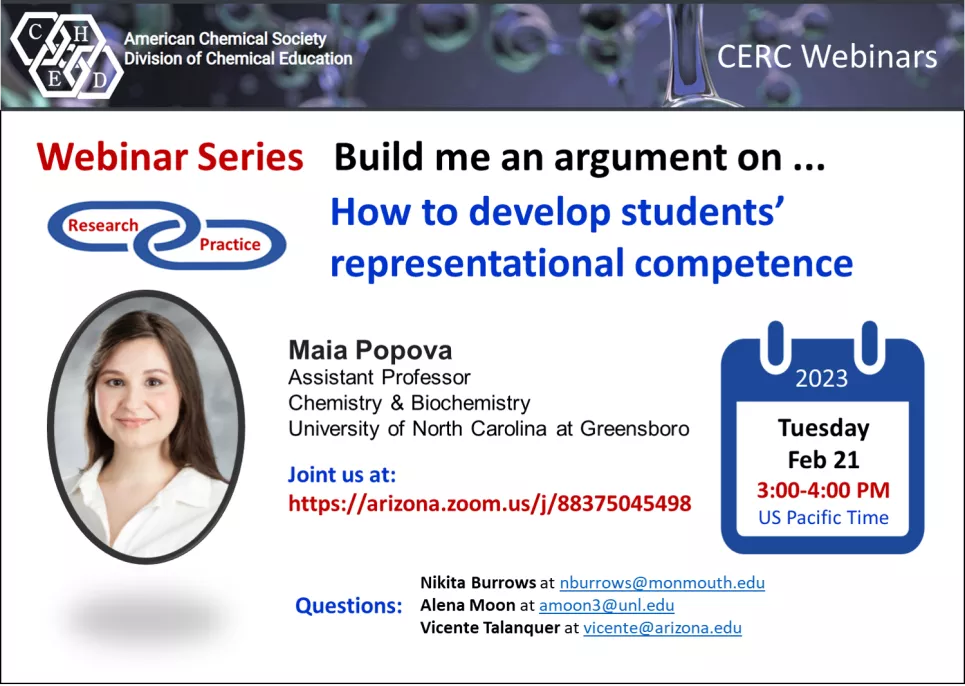 C H E D

American Chemical Society
Division of Chemical Education

CERC Webinars

Webinar Series Build me an argument on ...

Research Practice

How to develop students' representational competence

Maia Popova
Assistant Professor
Chemistry & Biochemistry
University of North Carolina at Greensboro

Joint us at:
https://arizona.zoom.us/j/88375045498

2023
Tuesday
Feb 21
3:00-4:00 PM
US Pacific Time

Questions:
Nikita Burrows at nburrows@monmouth.edu
Alena Moon at amoon3@unl.edu
Vicente Talanquer at vicente@arizona.edu